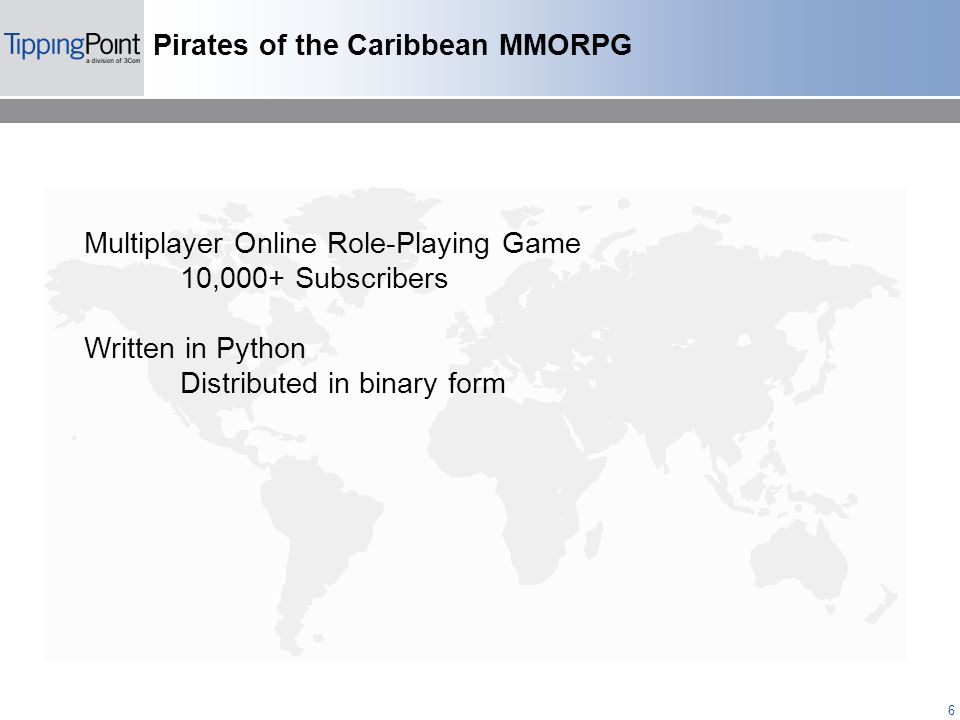 TippingPoint
a division of 3Com

Pirates of the Caribbean MMORPG

Multiplayer Online Role-Playing Game
10,000+ Subscribers

Written in Python
Distributed in binary form

6